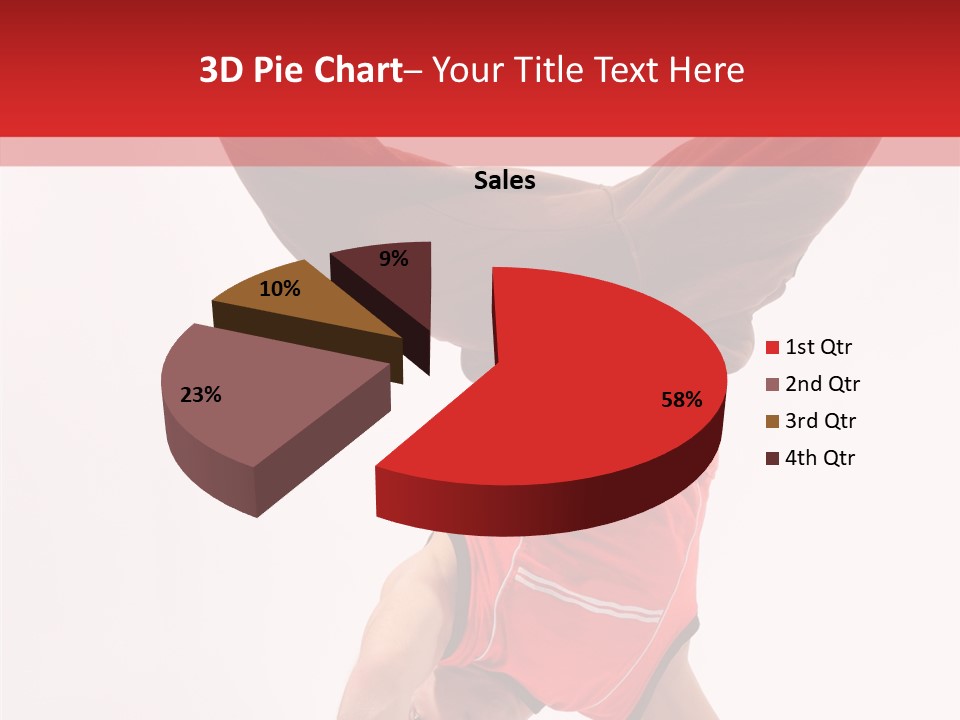 3D Pie Chart– Your Title Text Here

Sales

9%

10%

23%

58%

1st Qtr
2nd Qtr
3rd Qtr
4th Qtr